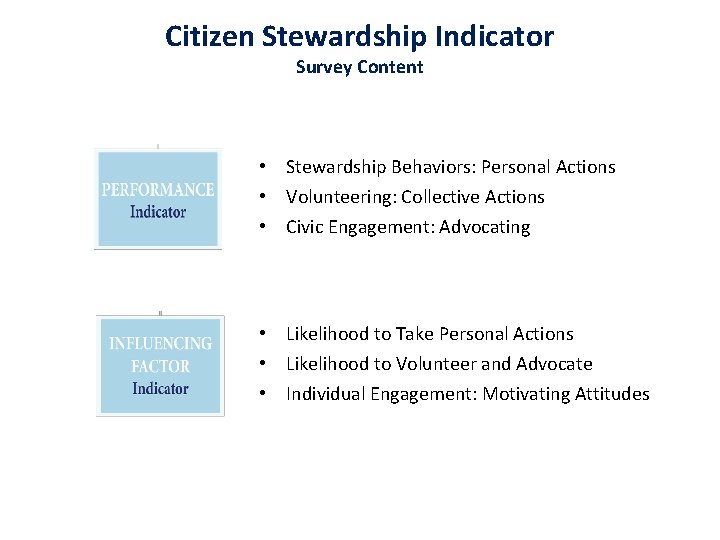 Citizen Stewardship Indicator
Survey Content

PERFORMANCE
Indicator

• Stewardship Behaviors: Personal Actions
• Volunteering: Collective Actions
• Civic Engagement: Advocating

INFLUENCING
FACTOR
Indicator

• Likelihood to Take Personal Actions
• Likelihood to Volunteer and Advocate
• Individual Engagement: Motivating Attitudes